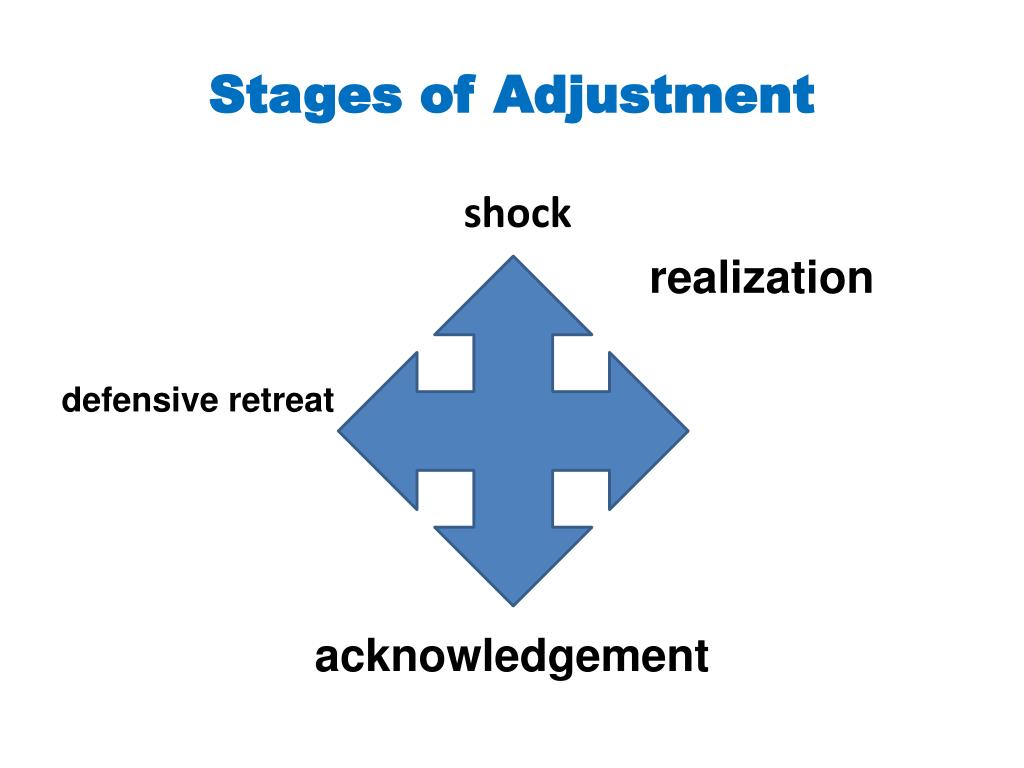 Stages of Adjustment

shock

realization

defensive retreat

acknowledgement